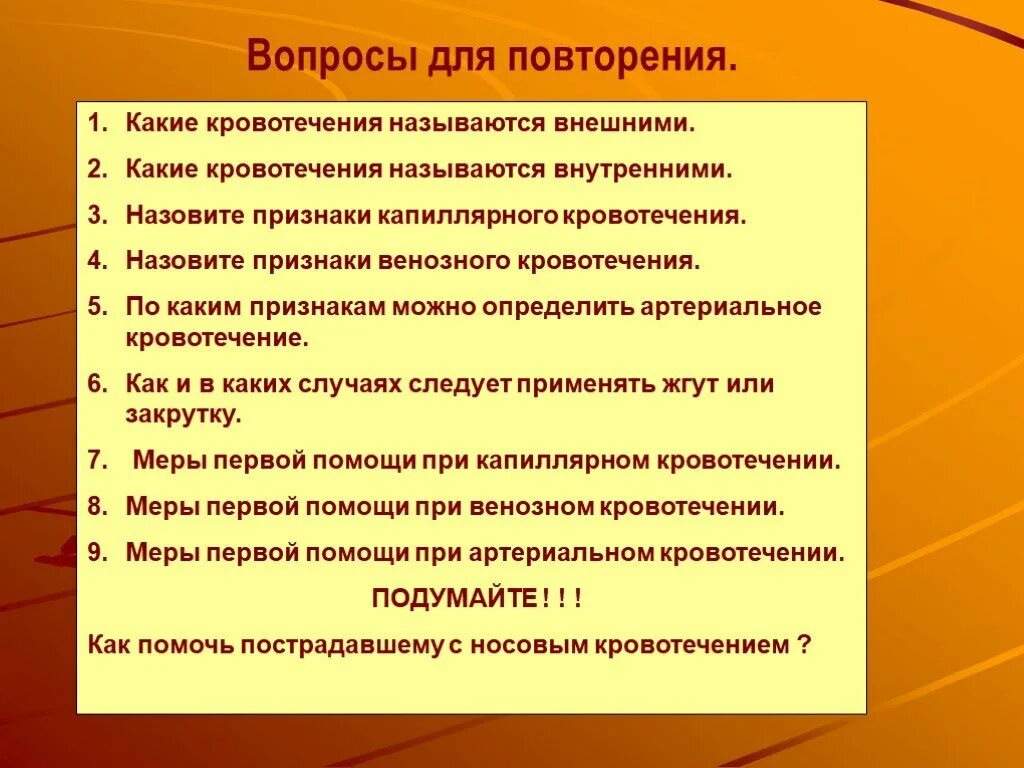 Вопросы для повторения.

1. Какие кровотечения называются внешними.
2. Какие кровотечения называются внутренними.
3. Назовите признаки капиллярного кровотечения.
4. Назовите признаки венозного кровотечения.
5. По каким признакам можно определить артериальное кровотечение.
6. Как и в каких случаях следует применять жгут или закрутку.
7. Меры первой помощи при капиллярном кровотечении.
8. Меры первой помощи при венозном кровотечении.
9. Меры первой помощи при артериальном кровотечении.

ПОДУМАЙТЕ ! ! !

Как помочь пострадавшему с носовым кровотечением ?